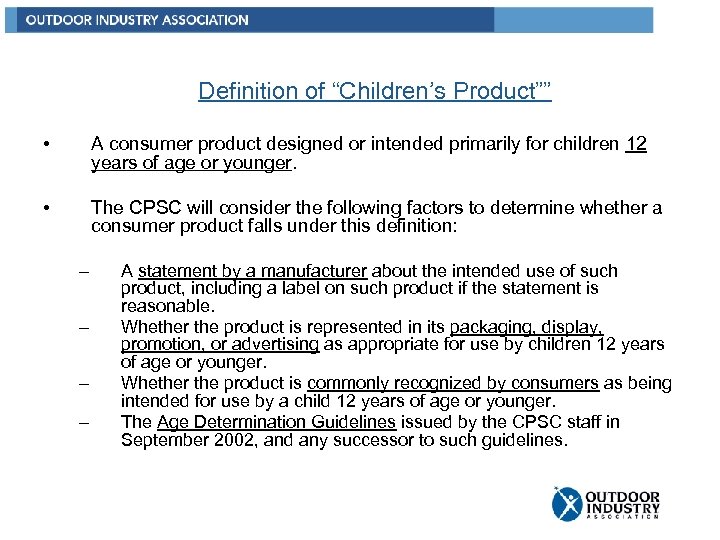 OUTDOOR INDUSTRY ASSOCIATION

Definition of “Children’s Product””

• A consumer product designed or intended primarily for children 12 years of age or younger.

• The CPSC will consider the following factors to determine whether a consumer product falls under this definition:

– A statement by a manufacturer about the intended use of such product, including a label on such product if the statement is reasonable.

– Whether the product is represented in its packaging, display, promotion, or advertising as appropriate for use by children 12 years of age or younger.

– Whether the product is commonly recognized by consumers as being intended for use by a child 12 years of age or younger.

– The Age Determination Guidelines issued by the CPSC staff in September 2002, and any successor to such guidelines.

OUTDOOR INDUSTRY ASSOCIATION